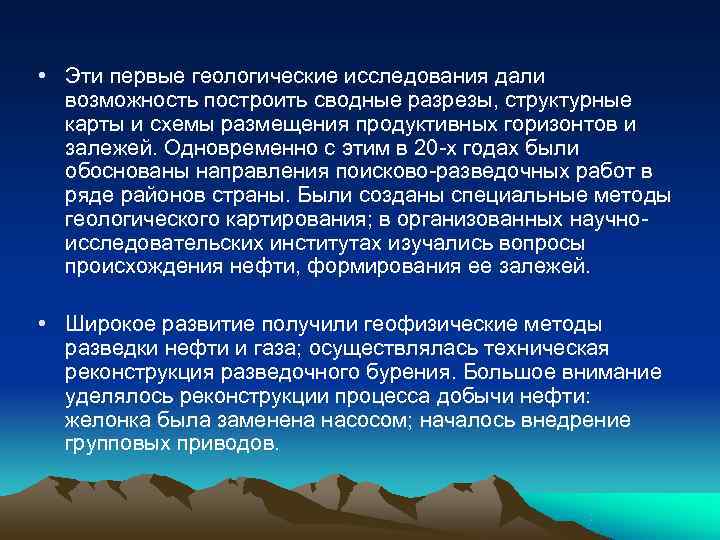 • Эти первые геологические исследования дали возможность построить сводные разрезы, структурные карты и схемы размещения продуктивных горизонтов и залежей. Одновременно с этим в 20-х годах были обоснованы направления поисково-разведочных работ в ряде районов страны. Были созданы специальные методы геологического картирования; в организованных научно-исследовательских институтах изучались вопросы происхождения нефти, формирования ее залежей.

• Широкое развитие получили геофизические методы разведки нефти и газа; осуществлялась техническая реконструкция разведочного бурения. Большое внимание уделялось реконструкции процесса добычи нефти: желонка была заменена насосом; началось внедрение групповых приводов.